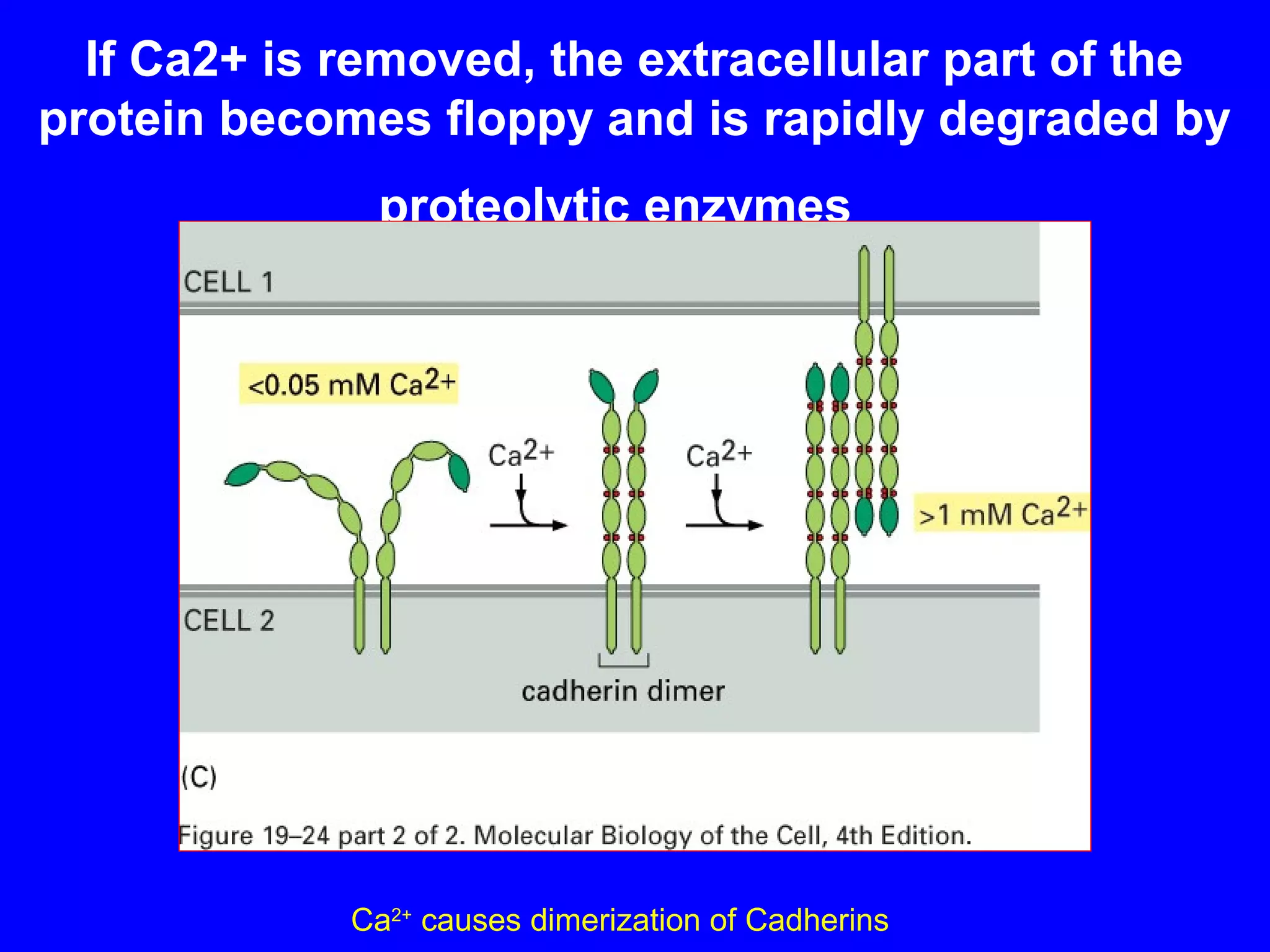 If Ca2+ is removed, the extracellular part of the protein becomes floppy and is rapidly degraded by proteolytic enzymes

CELL 1

<0.05 mM $Ca^{2+}$

$Ca^{2+}$

$Ca^{2+}$

>1 mM $Ca^{2+}$

CELL 2

cadherin dimer

(C)

Figure 19–24 part 2 of 2. Molecular Biology of the Cell, 4th Edition.

$Ca^{2+}$ causes dimerization of Cadherins